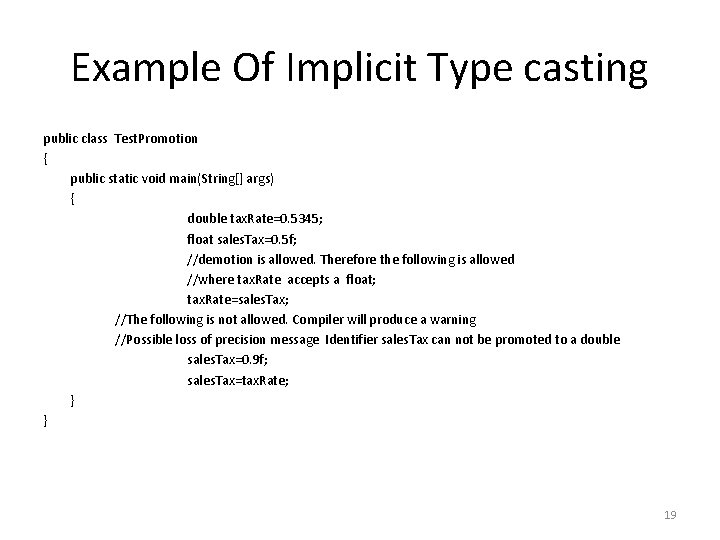 Example Of Implicit Type casting

public class TestPromotion
{
public static void main(String[] args)
{
double taxRate=0.5345;
float salesTax=0.5f;
//demotion is allowed. Therefore the following is allowed
//where taxRate accepts a float;
taxRate=salesTax;
//The following is not allowed. Compiler will produce a warning
//Possible loss of precision message Identifier salesTax can not be promoted to a double
salesTax=0.9f;
salesTax=taxRate;
}
}

19